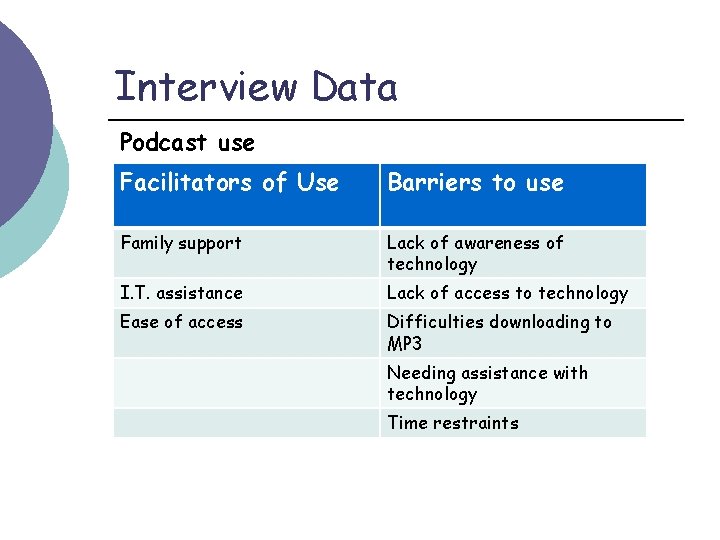 Interview Data

Podcast use

| Facilitators of Use | Barriers to use |
|---|---|
| Family support | Lack of awareness of technology |
| I.T. assistance | Lack of access to technology |
| Ease of access | Difficulties downloading to MP3 |
| | Needing assistance with technology |
| | Time restraints |